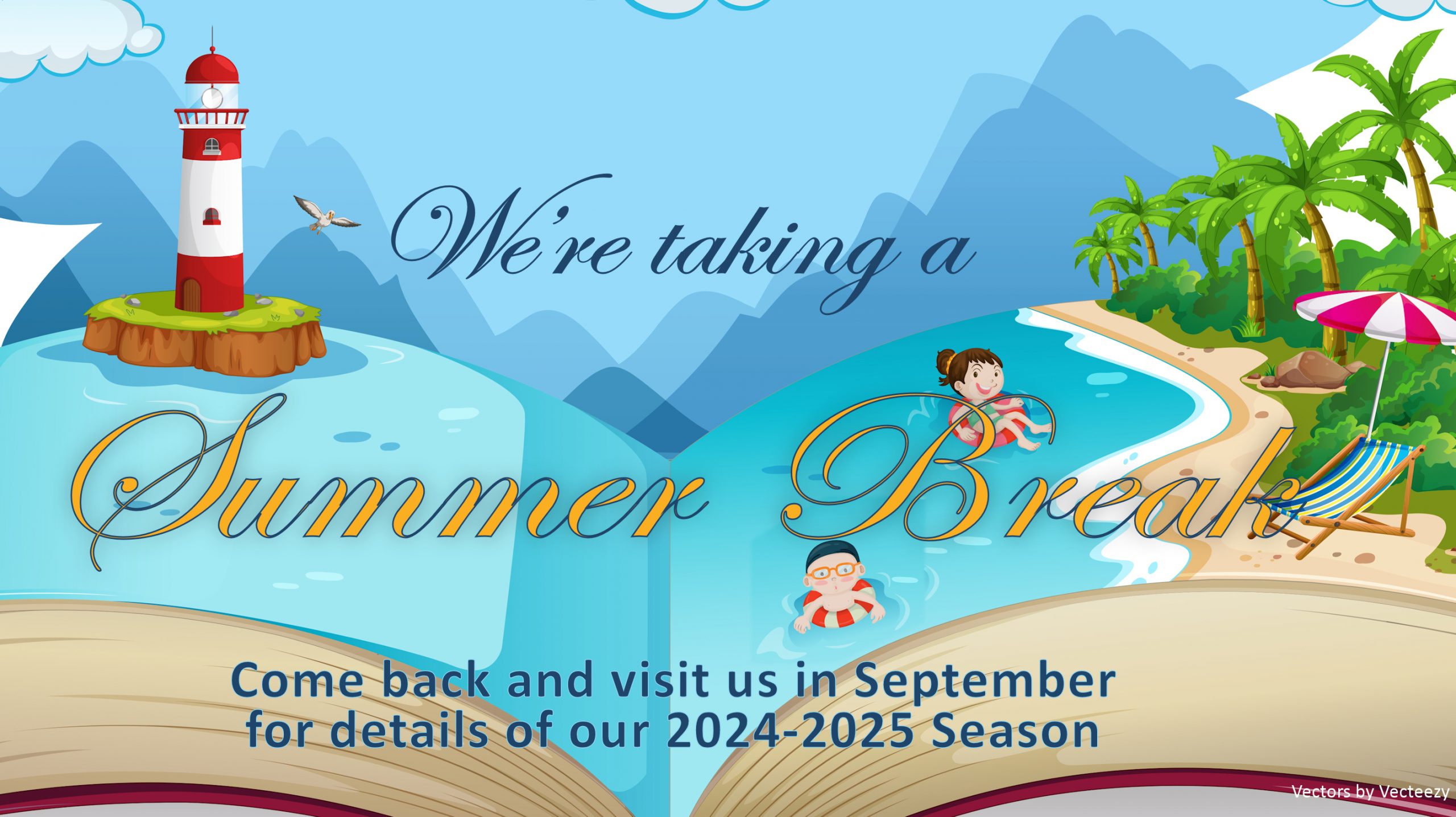 We're taking a

Summer Break

Come back and visit us in September for details of our 2024-2025 Season

Vectors by Vecteezy